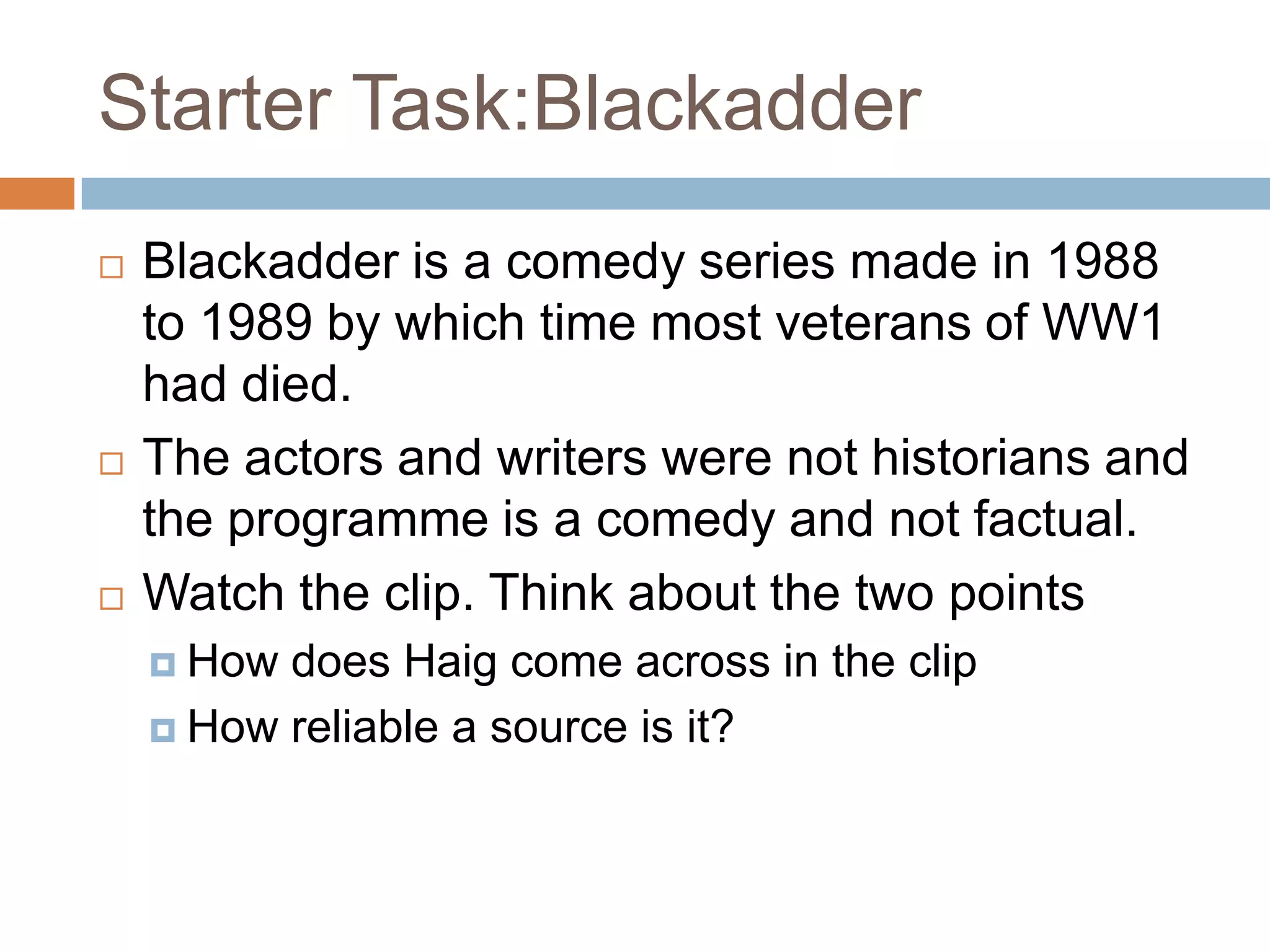 Starter Task:Blackadder

Blackadder is a comedy series made in 1988 to 1989 by which time most veterans of WW1 had died.

The actors and writers were not historians and the programme is a comedy and not factual.

Watch the clip. Think about the two points

How does Haig come across in the clip

How reliable a source is it?